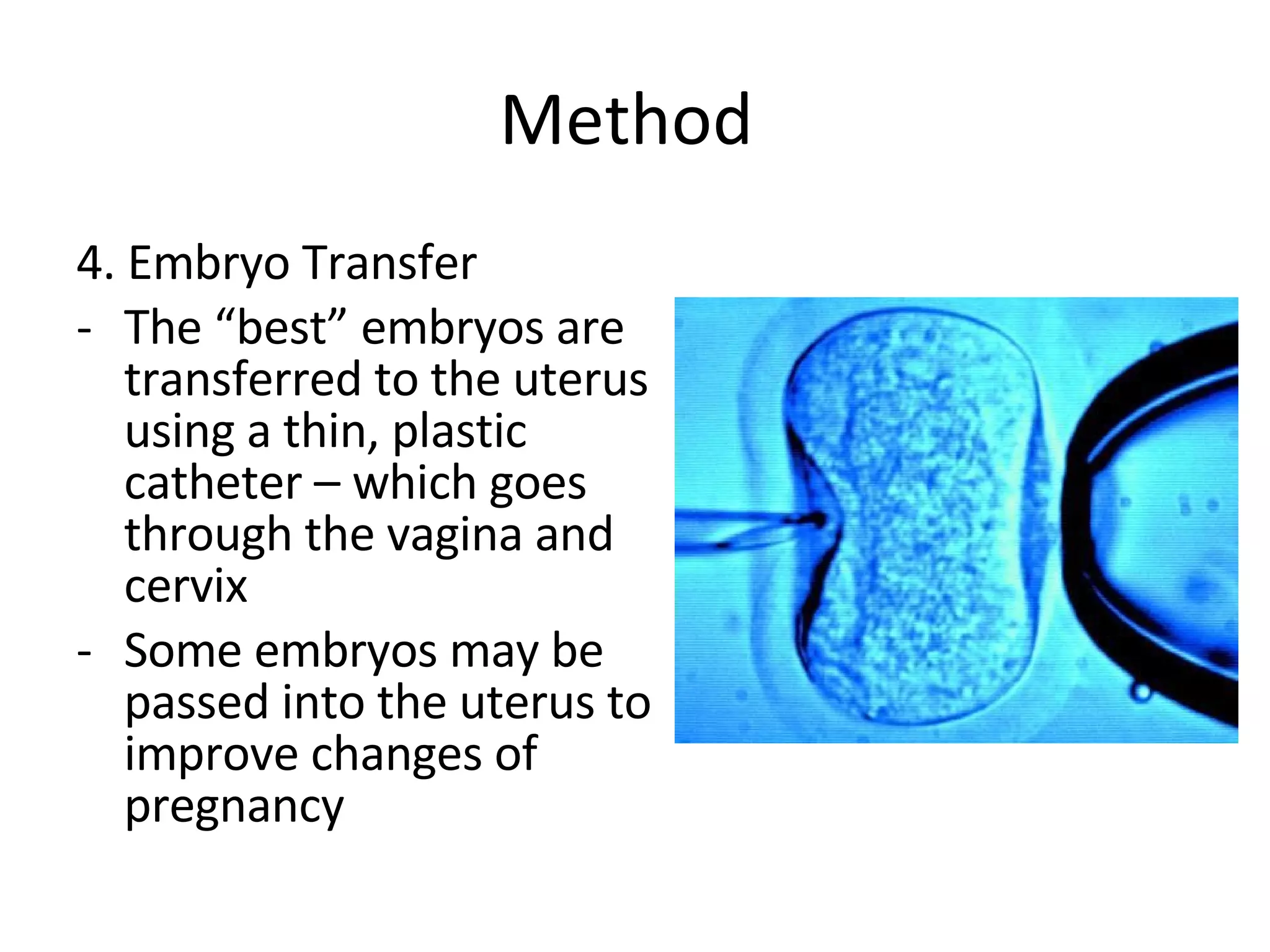 Method

4. Embryo Transfer

- The “best” embryos are transferred to the uterus using a thin, plastic catheter – which goes through the vagina and cervix

- Some embryos may be passed into the uterus to improve changes of pregnancy